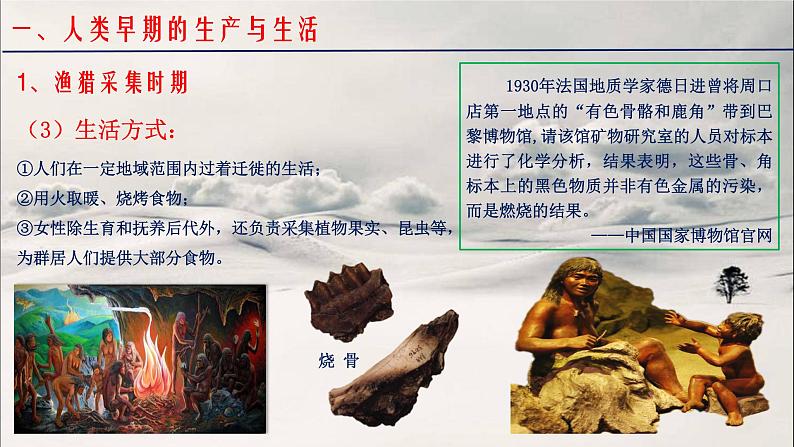 一、人类早期的生产与生活

1、渔猎采集时期

（3）生活方式：

①人们在一定地域范围内过着迁徙的生活；

②用火取暖、烧烤食物；

③女性除生育和抚养后代外，还负责采集植物果实、昆虫等，为群居人们提供大部分食物。

1930年法国地质学家德日进曾将周口店第一地点的“有色骨骼和鹿角”带到巴黎博物馆,请该馆矿物研究室的人员对标本进行了化学分析，结果表明，这些骨、角标本上的黑色物质并非有色金属的污染，而是燃烧的结果。

——中国国家博物馆官网

烧骨